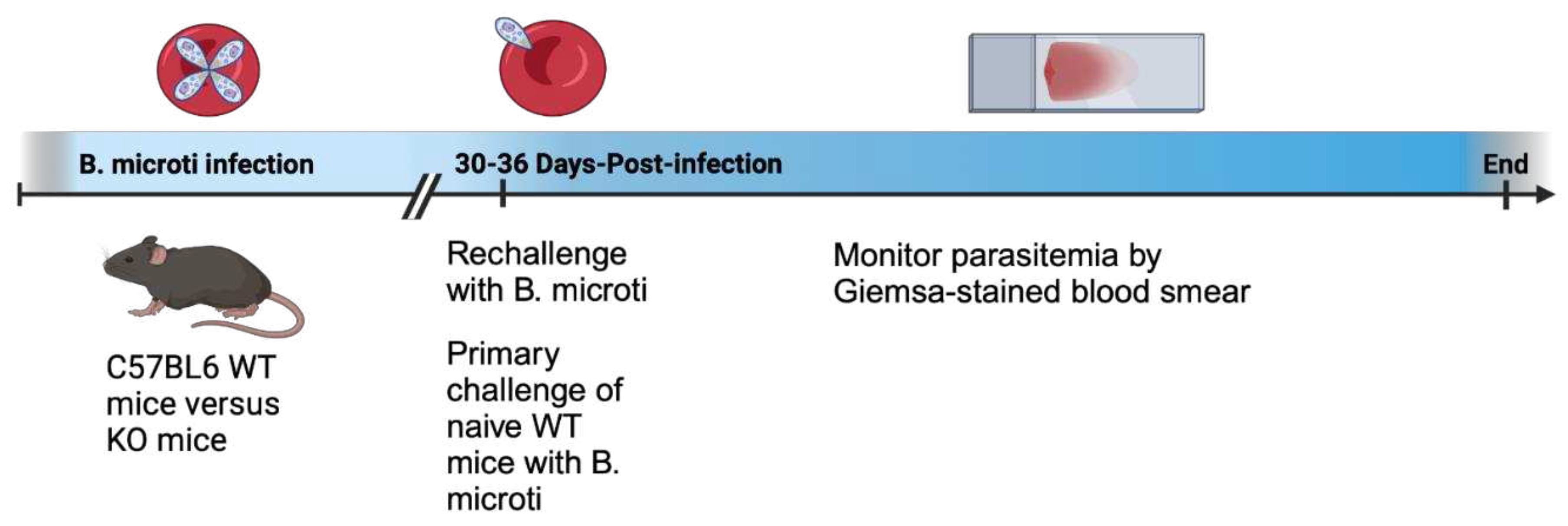 B. microti infection

30-36 Days-Post-infection

End

C57BL6 WT mice versus KO mice

Rechallenge with B. microti

Primary challenge of naive WT mice with B. microti

Monitor parasitemia by Giemsa-stained blood smear